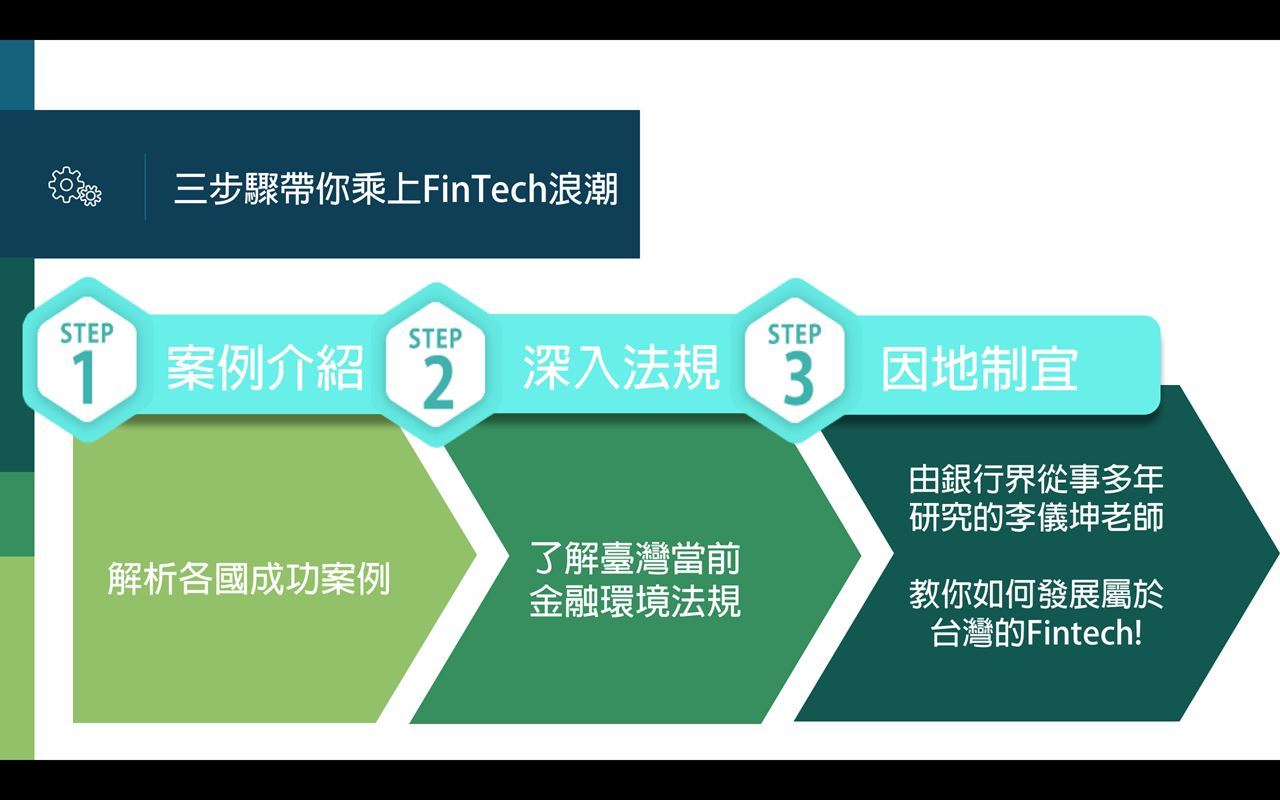 三步驟帶你乘上FinTech浪潮

STEP 1 案例介紹

STEP 2 深入法規

STEP 3 因地制宜

解析各國成功案例

了解臺灣當前金融環境法規

由銀行界從事多年研究的李儀坤老師

教你如何發展屬於台灣的Fintech!